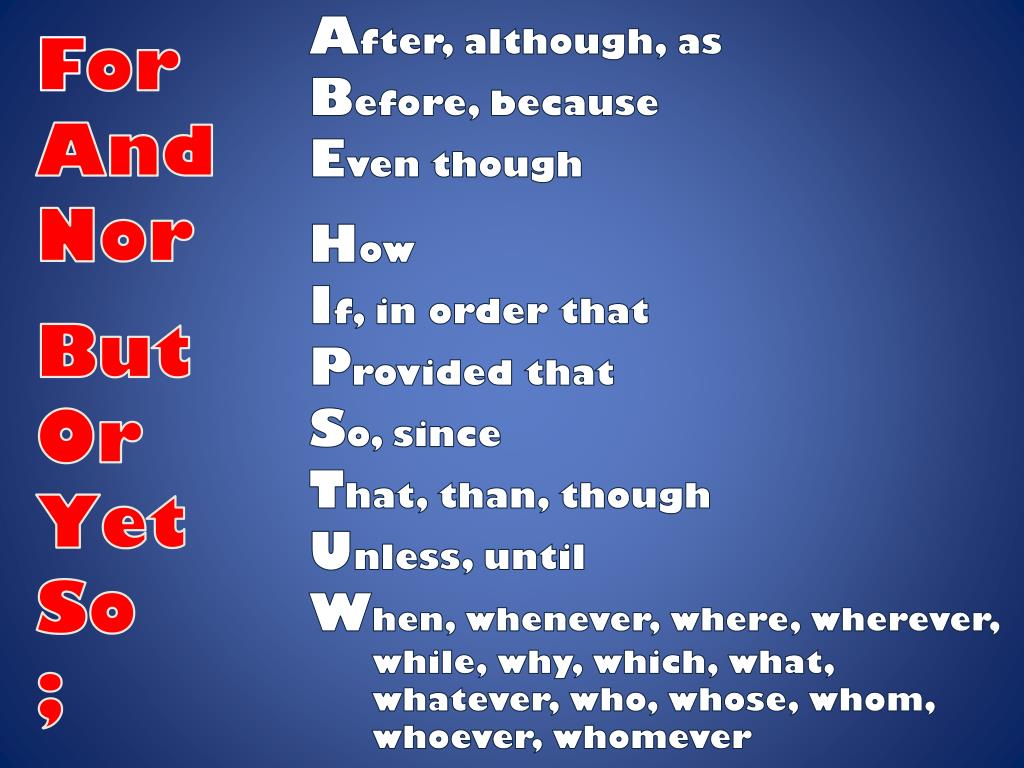 For
And
Nor
But
Or
Yet
So
;

After, although, as
Before, because
Even though

How
If, in order that
Provided that
So, since
That, than, though
Unless, until
When, whenever, where, wherever, while, why, which, what, whatever, who, whose, whom, whoever, whomever